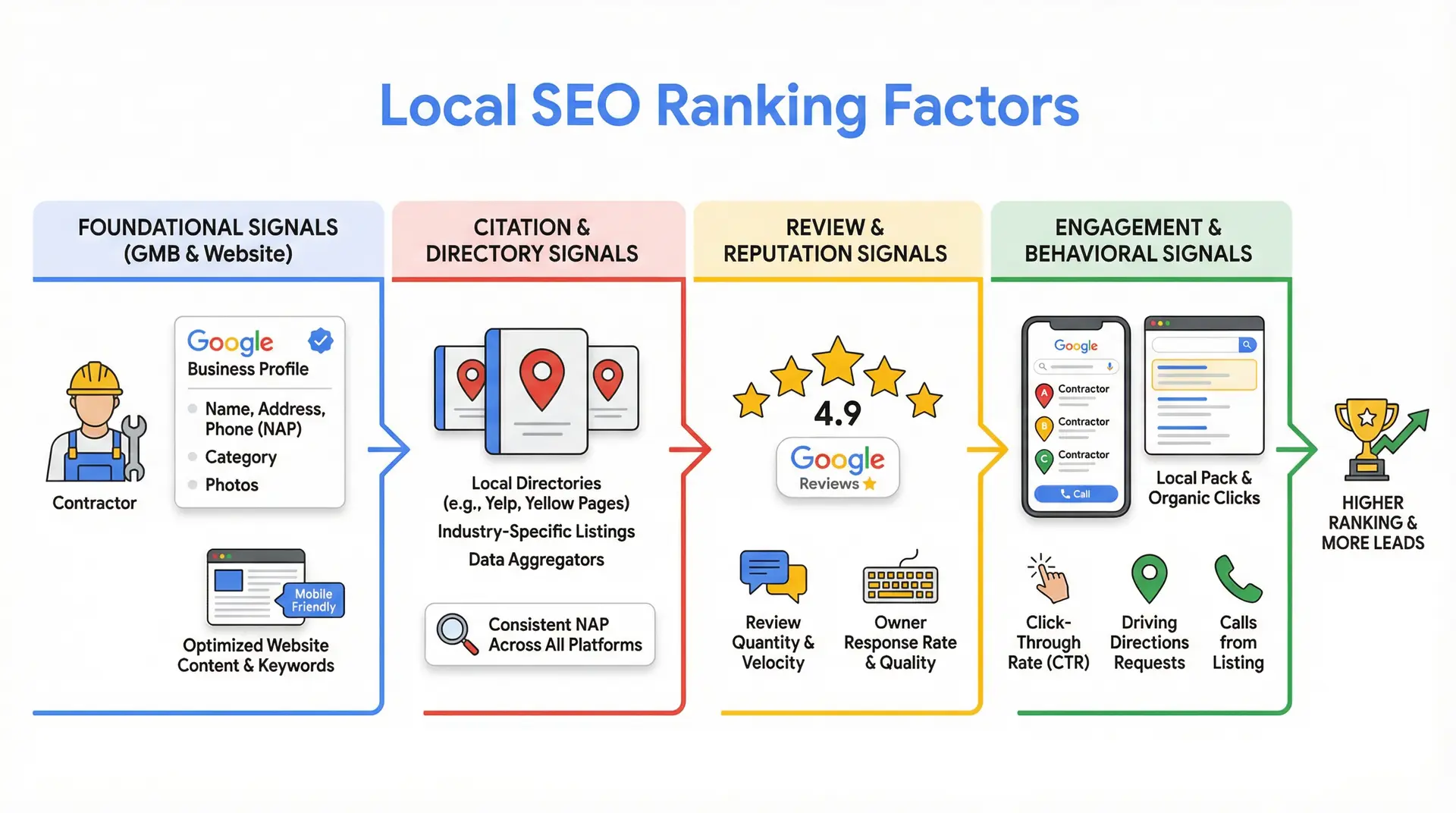 Local SEO Ranking Factors

FOUNDATIONAL SIGNALS (GMB & Website)

Contractor

Google Business Profile

Name, Address, Phone (NAP)
Category
Photos

Mobile Friendly

Optimized Website Content & Keywords

CITATION & DIRECTORY SIGNALS

Local Directories (e.g., Yelp, Yellow Pages)
Industry-Specific Listings
Data Aggregators

Consistent NAP Across All Platforms

REVIEW & REPUTATION SIGNALS

4.9

Google Reviews

Review Quantity & Velocity

Owner Response Rate & Quality

ENGAGEMENT & BEHAVIORAL SIGNALS

Google

A Contractor
B Contractor
C Contractor
Call

Local Pack & Organic Clicks

Click-Through Rate (CTR)

Driving Directions Requests

Calls from Listing

HIGHER RANKING & MORE LEADS